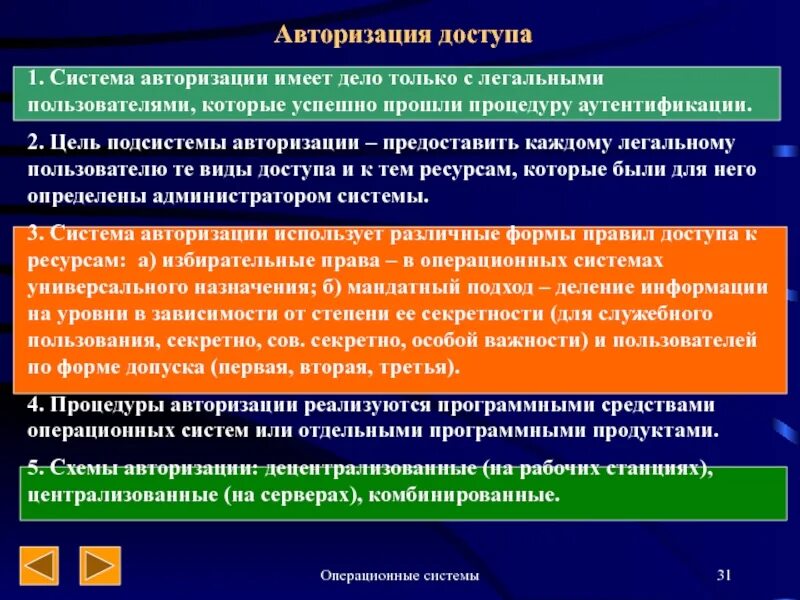 Авторизация доступа

1. Система авторизации имеет дело только с легальными пользователями, которые успешно прошли процедуру аутентификации.

2. Цель подсистемы авторизации – предоставить каждому легальному пользователю те виды доступа и к тем ресурсам, которые были для него определены администратором системы.

3. Система авторизации использует различные формы правил доступа к ресурсам: а) избирательные права – в операционных системах универсального назначения; б) мандатный подход – деление информации на уровни в зависимости от степени ее секретности (для служебного пользования, секретно, сов. секретно, особой важности) и пользователей по форме допуска (первая, вторая, третья).

4. Процедуры авторизации реализуются программными средствами операционных систем или отдельными программными продуктами.

5. Схемы авторизации: децентрализованные (на рабочих станциях), централизованные (на серверах), комбинированные.

Операционные системы

31